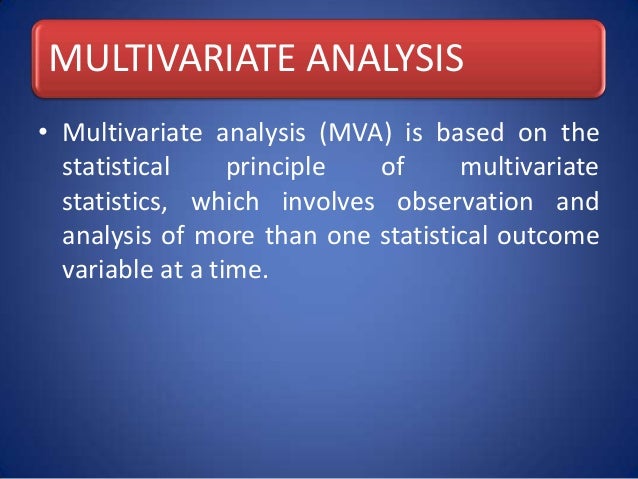 MULTIVARIATE ANALYSIS

• Multivariate analysis (MVA) is based on the statistical principle of multivariate statistics, which involves observation and analysis of more than one statistical outcome variable at a time.